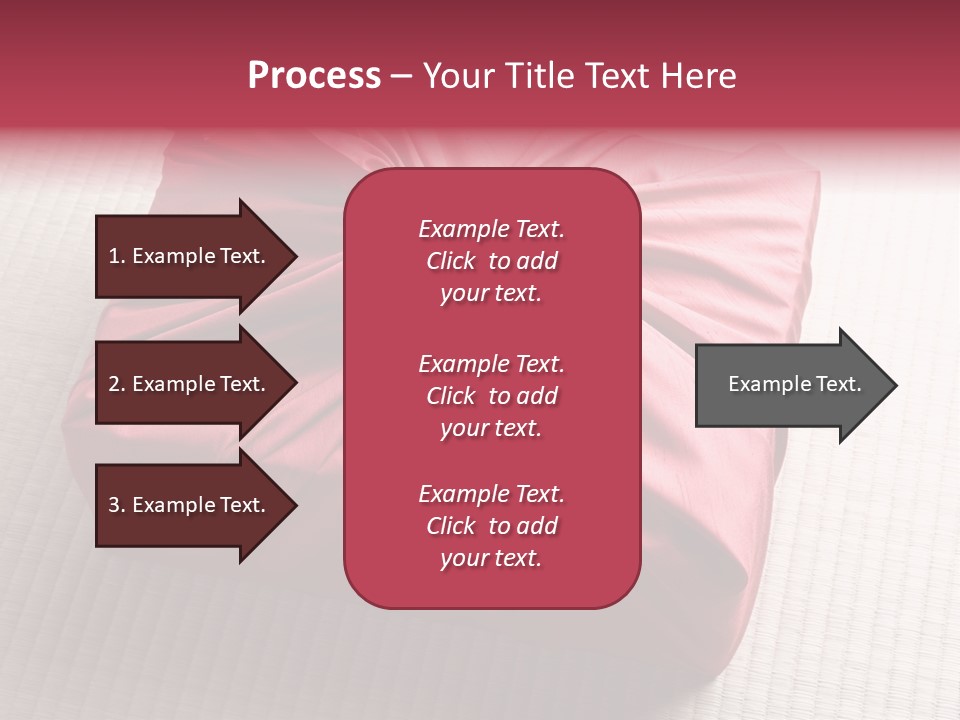 Process – Your Title Text Here

1. Example Text.

2. Example Text.

3. Example Text.

Example Text. Click to add your text.

Example Text. Click to add your text.

Example Text. Click to add your text.

Example Text.